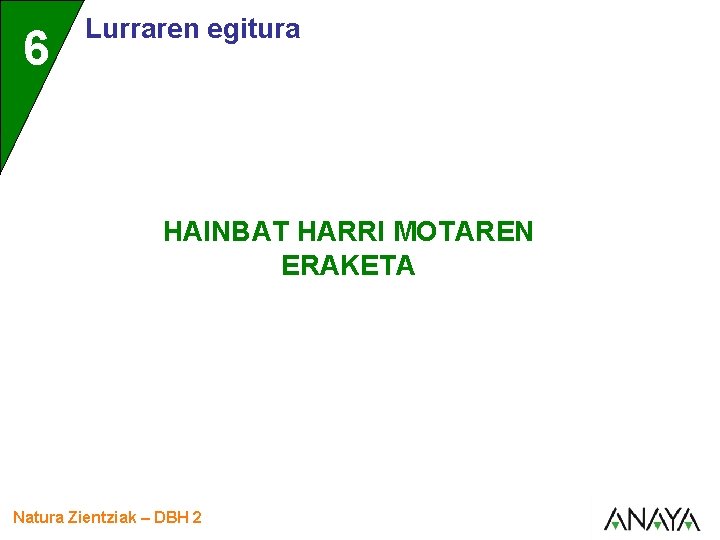 6 Lurraren egitura

HAINBAT HARRI MOTAREN ERAKETA

Natura Zientziak – DBH 2

ANAYA